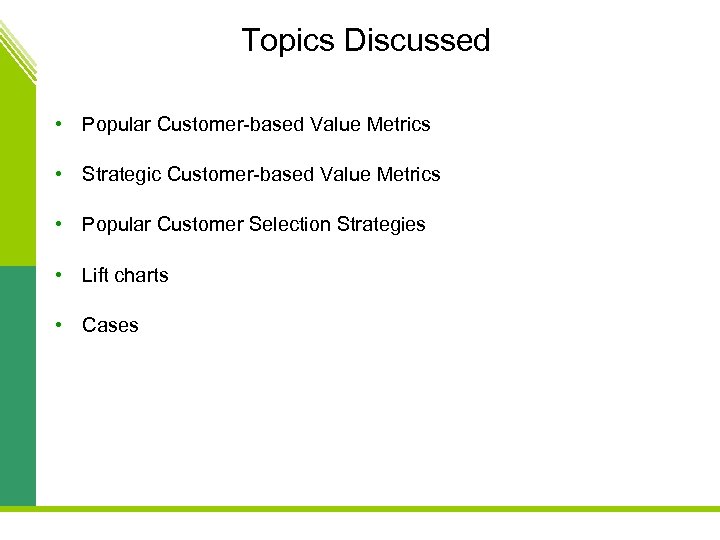 Topics Discussed

• Popular Customer-based Value Metrics

• Strategic Customer-based Value Metrics

• Popular Customer Selection Strategies

• Lift charts

• Cases